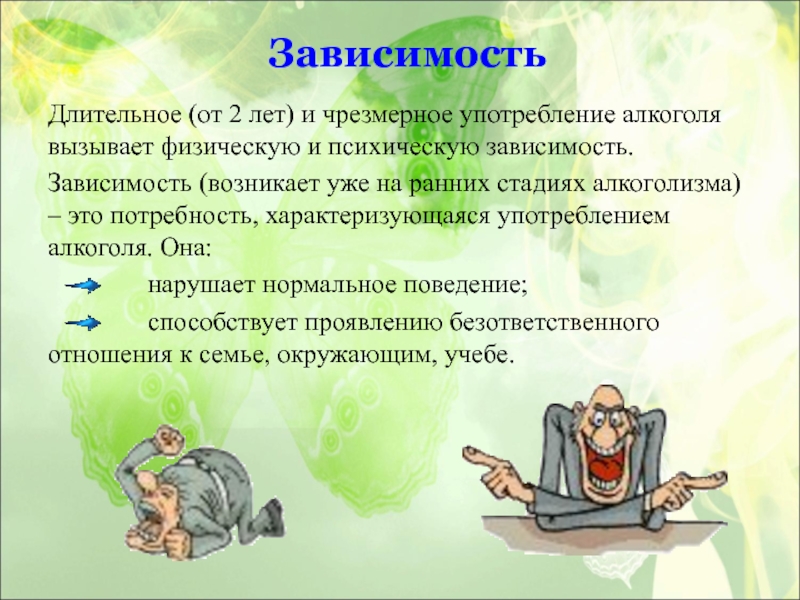 Зависимость

Длительное (от 2 лет) и чрезмерное употребление алкоголя вызывает физическую и психическую зависимость.

Зависимость (возникает уже на ранних стадиях алкоголизма) – это потребность, характеризующаяся употреблением алкоголя. Она:

нарушает нормальное поведение;

способствует проявлению безответственного отношения к семье, окружающим, учебе.